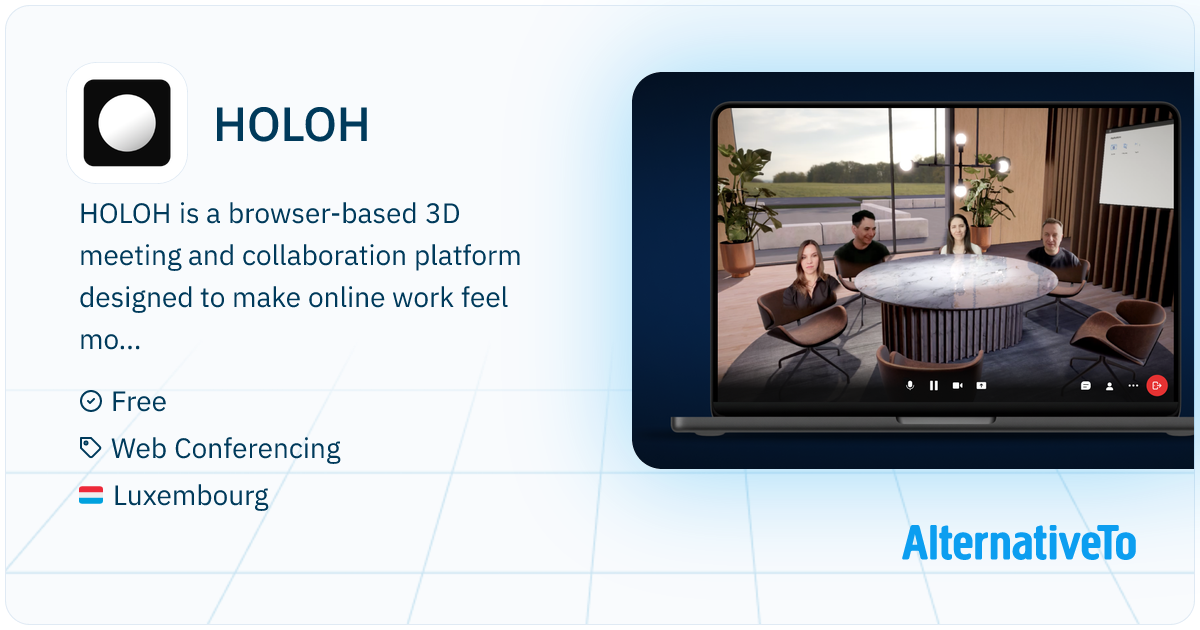 HOLOH

HOLOH is a browser-based 3D meeting and collaboration platform designed to make online work feel mo...

Free

Web Conferencing

Luxembourg

AlternativeTo